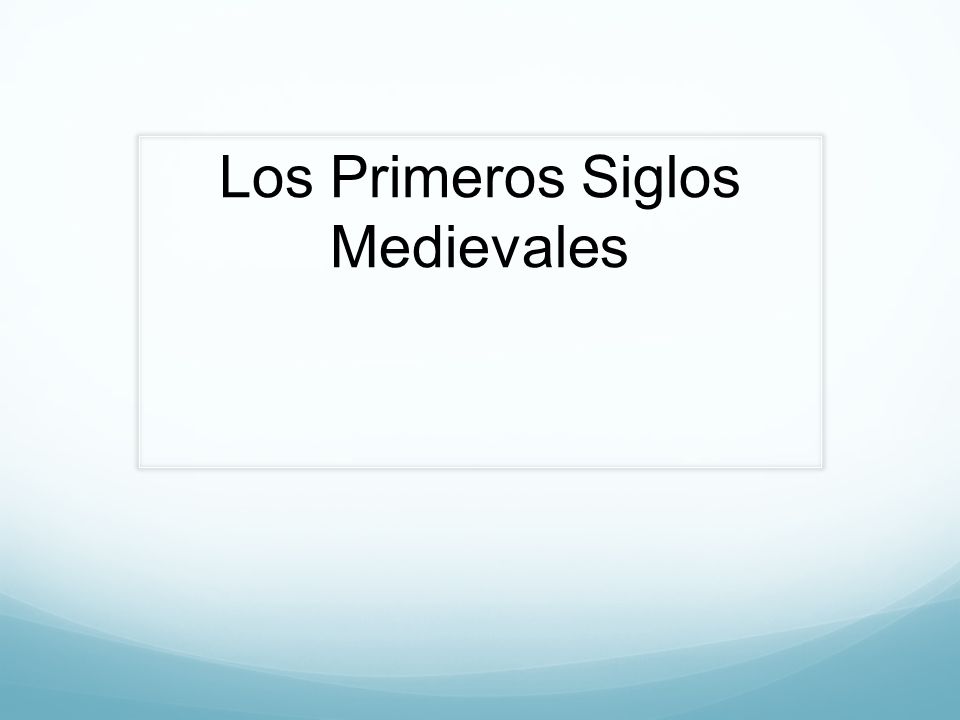 Los Primeros Siglos Medievales